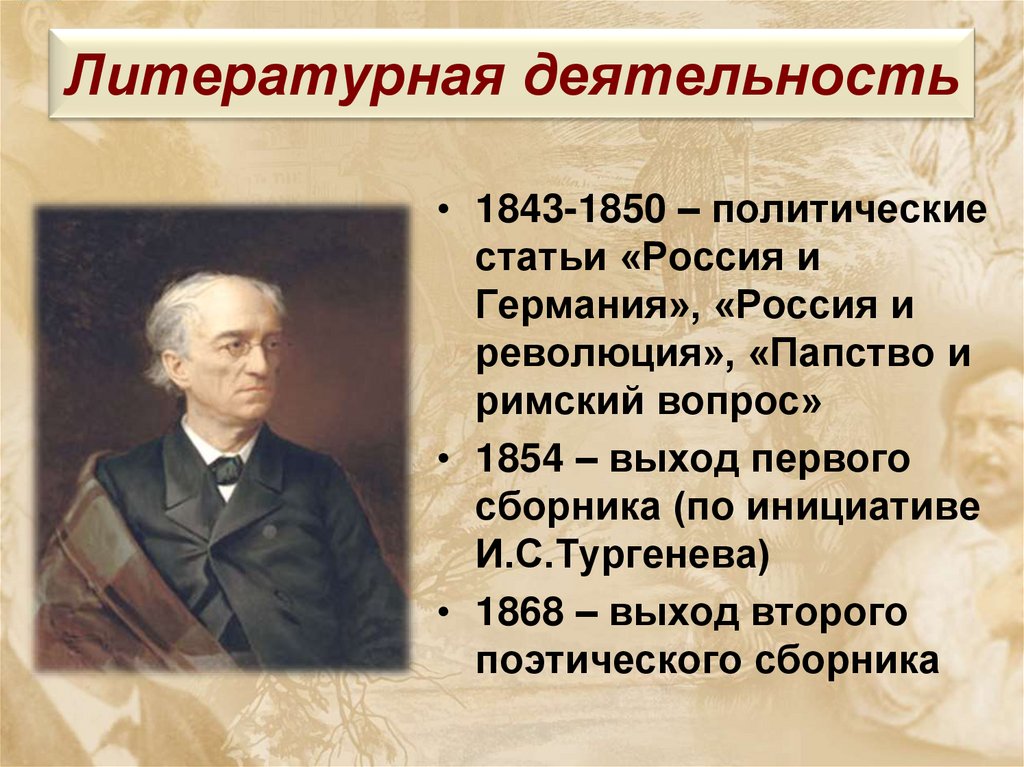 Литературная деятельность

• 1843-1850 – политические статьи «Россия и Германия», «Россия и революция», «Папство и римский вопрос»
• 1854 – выход первого сборника (по инициативе И.С.Тургенева)
• 1868 – выход второго поэтического сборника